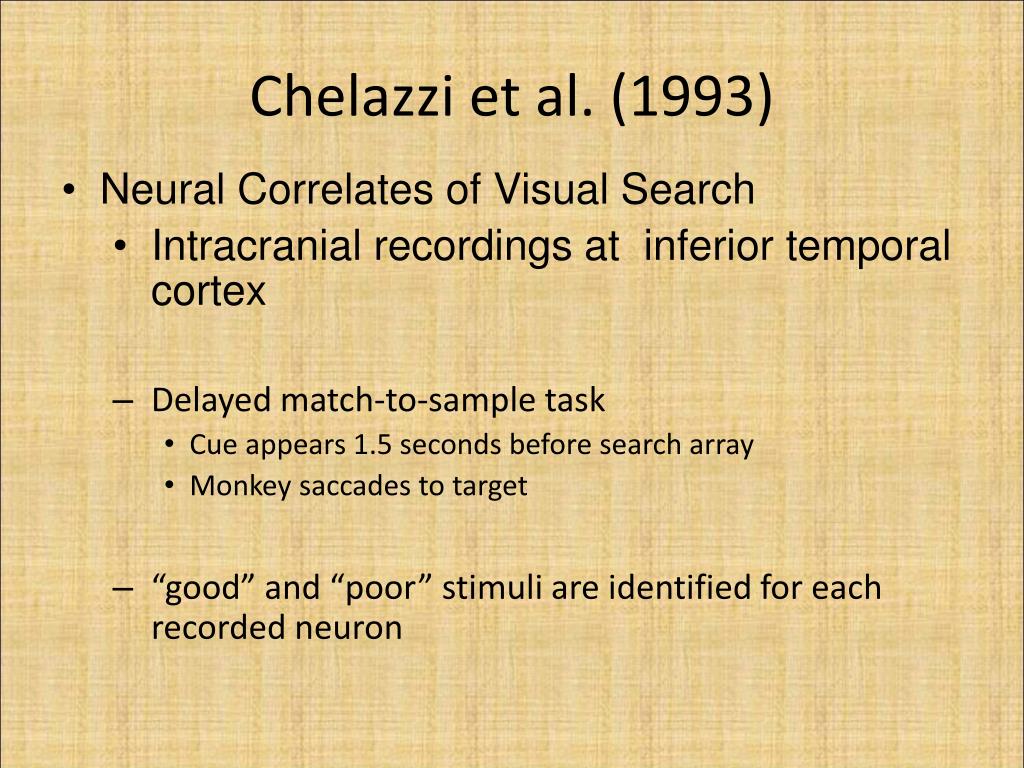 Chelazzi et al. (1993)

• Neural Correlates of Visual Search
  • Intracranial recordings at  inferior temporal cortex

– Delayed match-to-sample task
  • Cue appears 1.5 seconds before search array
  • Monkey saccades to target

– “good” and “poor” stimuli are identified for each recorded neuron